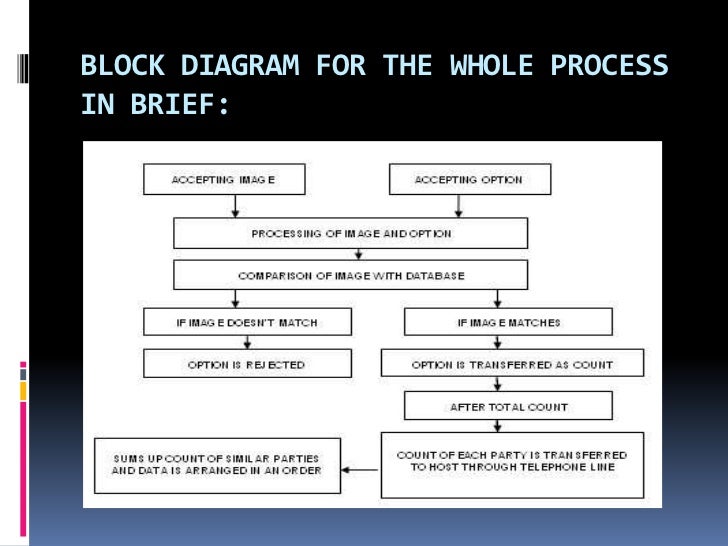 BLOCK DIAGRAM FOR THE WHOLE PROCESS IN BRIEF:

ACCEPTING IMAGE

ACCEPTING OPTION

PROCESSING OF IMAGE AND OPTION

COMPARISON OF IMAGE WITH DATABASE

IF IMAGE DOESN'T MATCH

IF IMAGE MATCHES

OPTION IS REJECTED

OPTION IS TRANSFERRED AS COUNT

AFTER TOTAL COUNT

COUNT OF EACH PARTY IS TRANSFERRED TO HOST THROUGH TELEPHONE LINE

SUMS UP COUNT OF SIMILAR PARTIES AND DATA IS ARRANGED IN AN ORDER